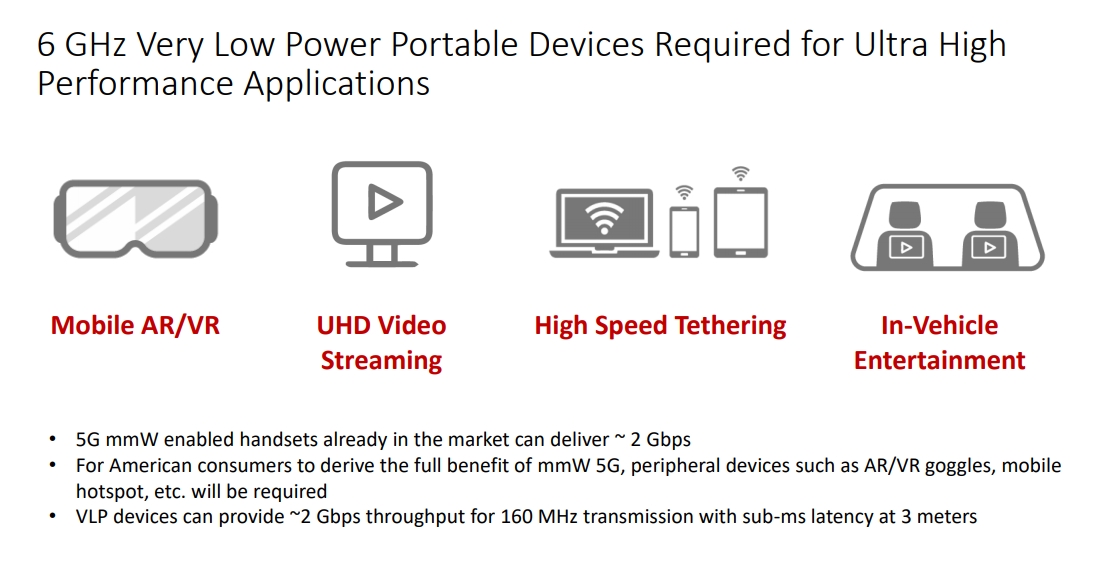 6 GHz Very Low Power Portable Devices Required for Ultra High Performance Applications

Mobile AR/VR

UHD Video Streaming

High Speed Tethering

In-Vehicle Entertainment

• 5G mmW enabled handsets already in the market can deliver ~ 2 Gbps
• For American consumers to derive the full benefit of mmW 5G, peripheral devices such as AR/VR goggles, mobile hotspot, etc. will be required
• VLP devices can provide ~2 Gbps throughput for 160 MHz transmission with sub-ms latency at 3 meters